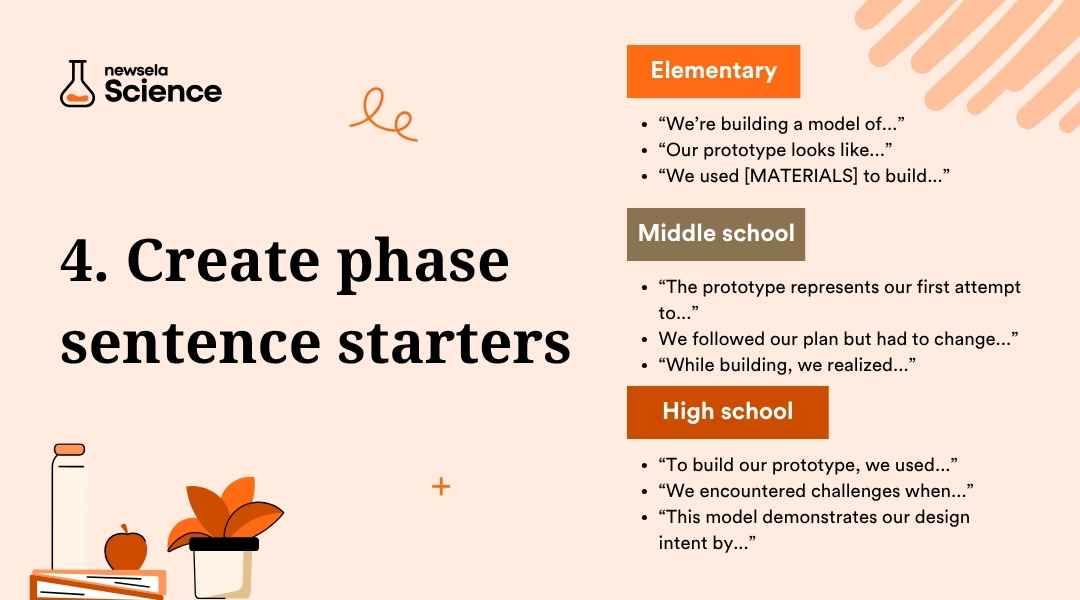 newsela Science

4. Create phase sentence starters

Elementary

- “We’re building a model of...”
- “Our prototype looks like...”
- “We used [MATERIALS] to build...”

Middle school

- “The prototype represents our first attempt to...”
- We followed our plan but had to change...”
- “While building, we realized...”

High school

- “To build our prototype, we used...”
- “We encountered challenges when...”
- “This model demonstrates our design intent by...”